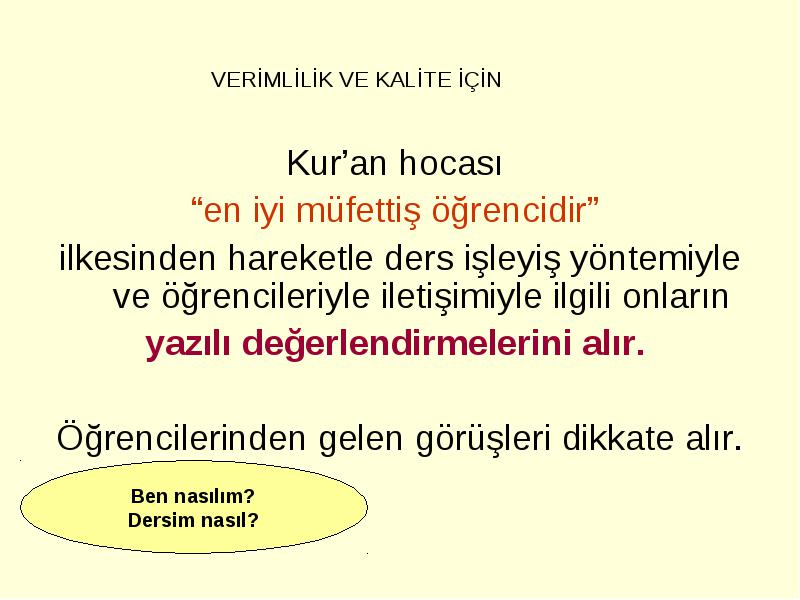 VERİMLİLİK VE KALİTE İÇİN

Kur’an hocası
“en iyi müfettiş öğrencidir”
ilkesinden hareketle ders işleyiş yöntemiyle ve öğrencileriyle iletişimiyle ilgili onların
yazılı değerlendirmelerini alır.

Öğrencilerinden gelen görüşleri dikkate alır.

Ben nasılım?
Dersim nasıl?